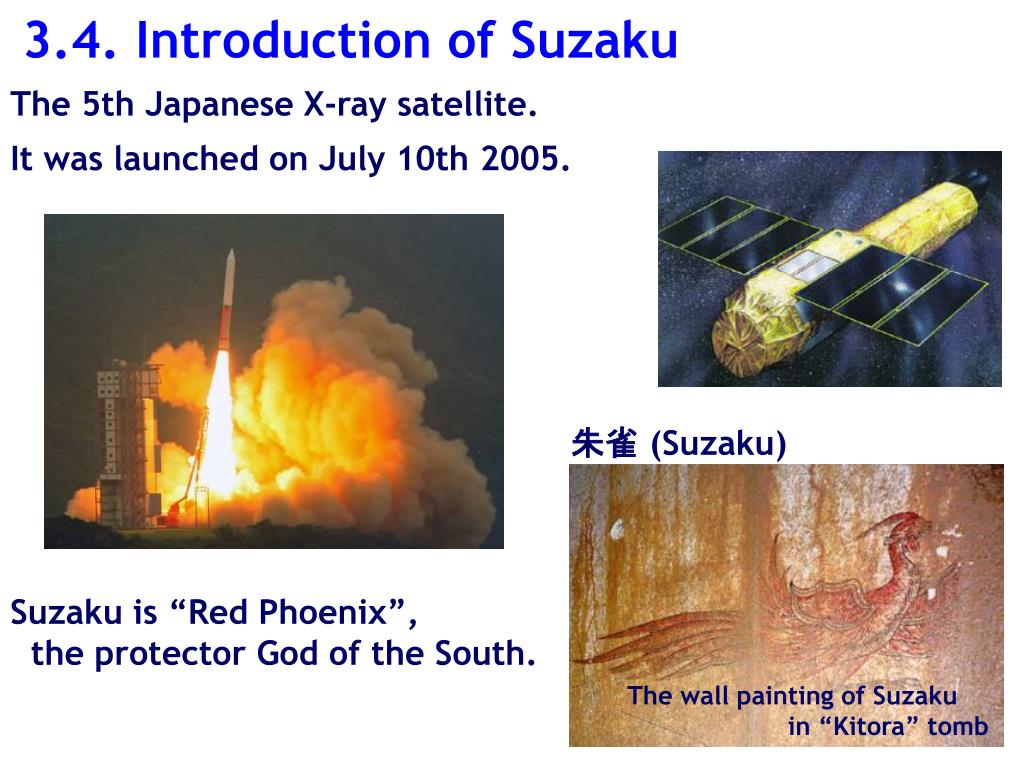 3.4. Introduction of Suzaku

The 5th Japanese X-ray satellite.

It was launched on July 10th 2005.

朱雀 (Suzaku)

Suzaku is “Red Phoenix”, the protector God of the South.

The wall painting of Suzaku in “Kitora” tomb